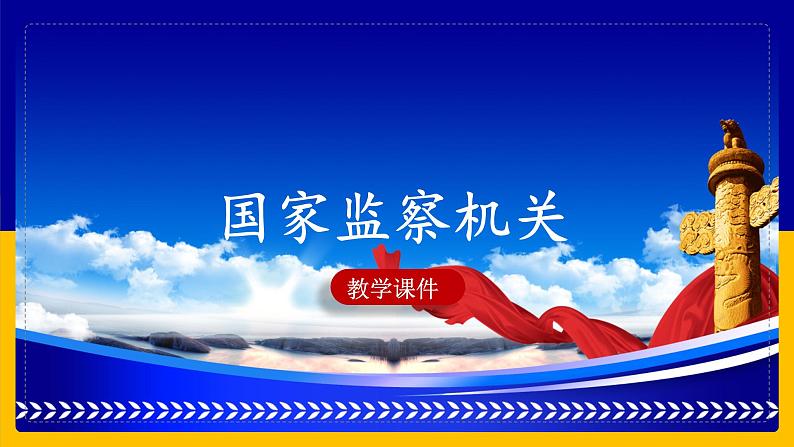 国家监察机关

教学课件